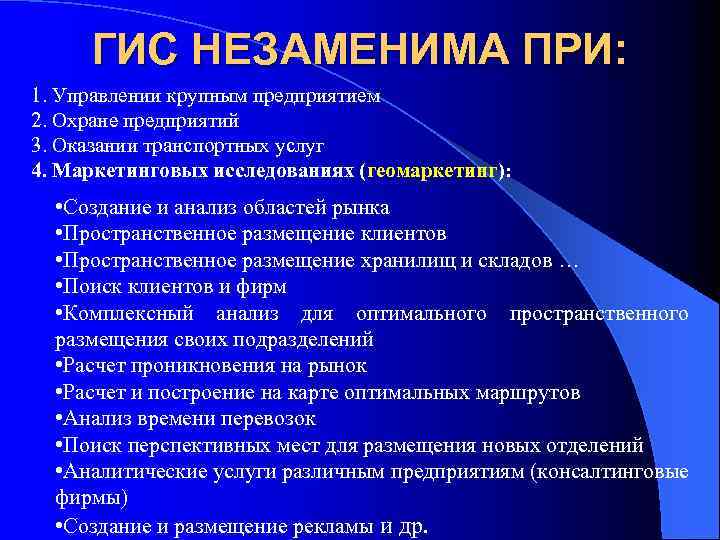 ГИС НЕЗАМЕНИМА ПРИ:

1. Управлении крупным предприятием
2. Охране предприятий
3. Оказании транспортных услуг
4. Маркетинговых исследованиях (геомаркетинг):

•Создание и анализ областей рынка
•Пространственное размещение клиентов
•Пространственное размещение хранилищ и складов …
•Поиск клиентов и фирм
•Комплексный анализ для оптимального пространственного размещения своих подразделений
•Расчет проникновения на рынок
•Расчет и построение на карте оптимальных маршрутов
•Анализ времени перевозок
•Поиск перспективных мест для размещения новых отделений
•Аналитические услуги различным предприятиям (консалтинговые фирмы)
•Создание и размещение рекламы и др.